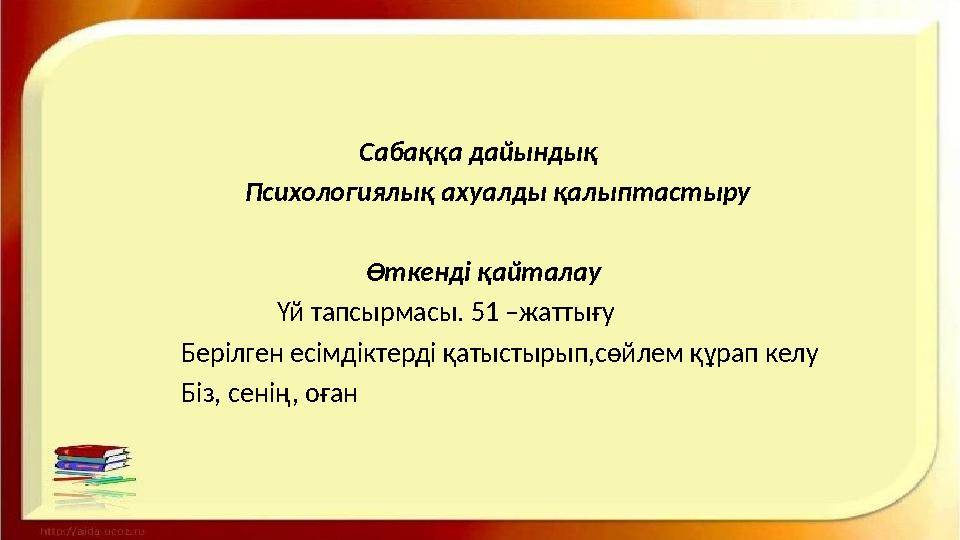 Сабаққа дайындық

Психологиялық ахуалды қалыптастыру

Өткенді қайталау

Үй тапсырмасы. 51 –жаттығу

Берілген есімдіктерді қатыстырып,сөйлем құрап келу

Біз, сенің, оған

http://aida.ucoz.ru